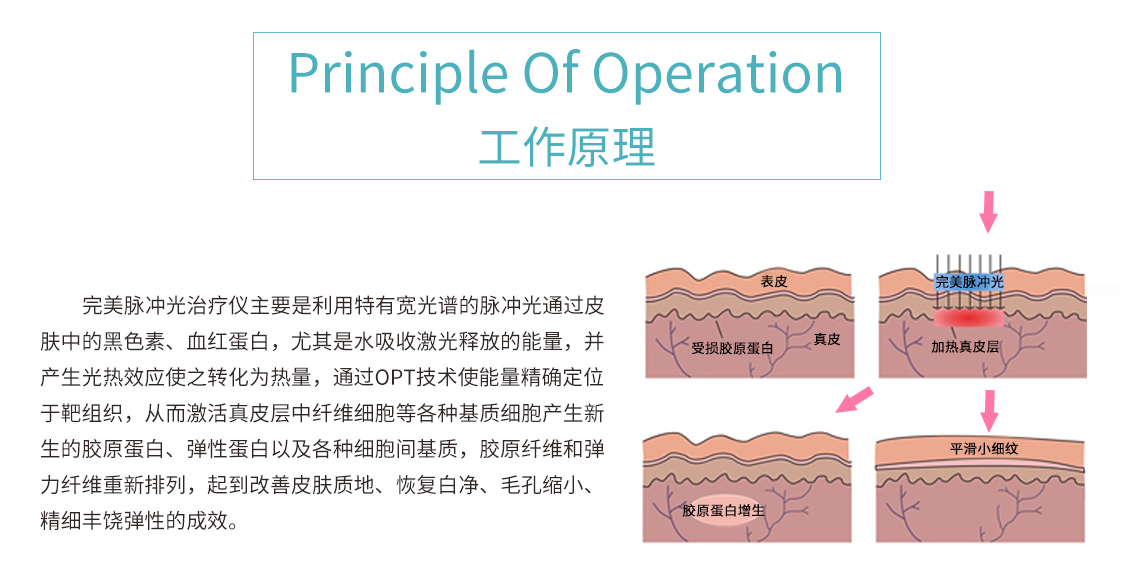 Principle Of Operation
工作原理

完美脉冲光治疗仪主要是利用特有宽光谱的脉冲光通过皮肤中的黑色素、血红蛋白，尤其是水吸收激光释放的能量，并产生光热效应使之转化为热量，通过OPT技术使能量精确定位于靶组织，从而激活真皮层中纤维细胞等各种基质细胞产生新生的胶原蛋白、弹性蛋白以及各种细胞间基质，胶原纤维和弹力纤维重新排列，起到改善皮肤质地、恢复白净、毛孔缩小、精细丰饶弹性的成效。

表皮
受损胶原蛋白
真皮
完美脉冲光
加热真皮层
胶原蛋白增生
平滑小细纹